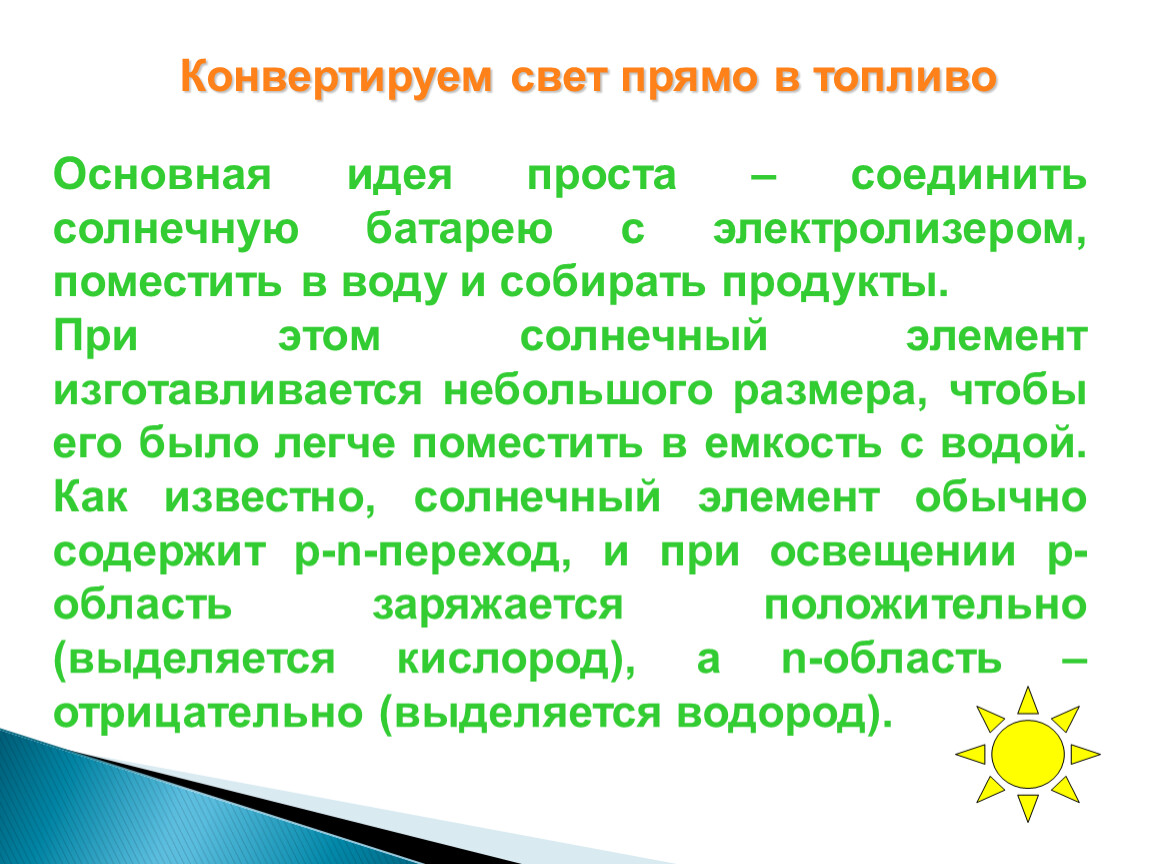 Конвертируем свет прямо в топливо

Основная идея проста – соединить солнечную батарею с электролизером, поместить в воду и собирать продукты.

При этом солнечный элемент изготавливается небольшого размера, чтобы его было легче поместить в емкость с водой. Как известно, солнечный элемент обычно содержит p-n-переход, и при освещении p-область заряжается положительно (выделяется кислород), а n-область – отрицательно (выделяется водород).